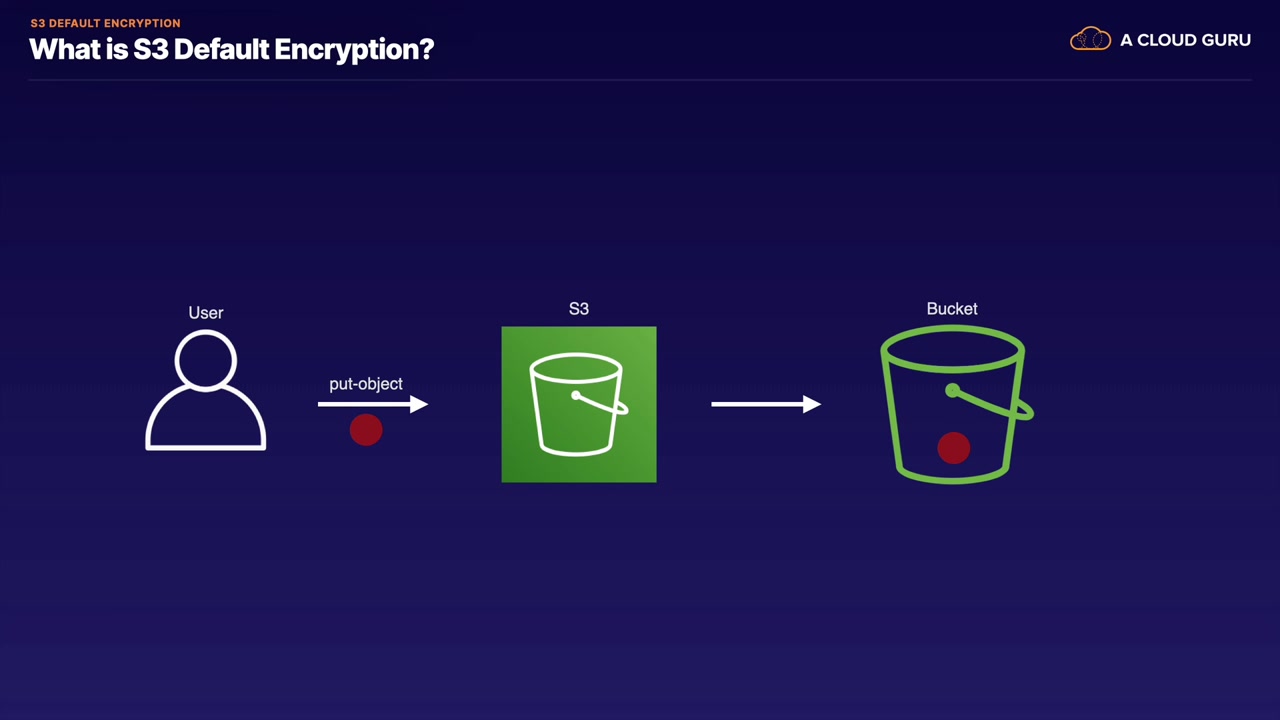 S3 DEFAULT ENCRYPTION
What is S3 Default Encryption?

A CLOUD GURU

User

put-object

S3

Bucket